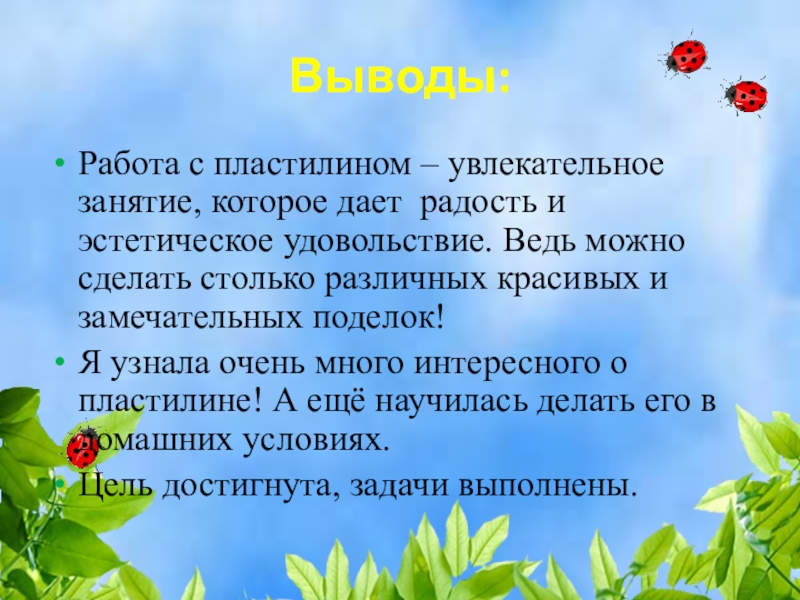 Выводы:

• Работа с пластилином – увлекательное занятие, которое дает радость и эстетическое удовольствие. Ведь можно сделать столько различных красивых и замечательных поделок!

• Я узнала очень много интересного о пластилине! А ещё научилась делать его в домашних условиях.

• Цель достигнута, задачи выполнены.